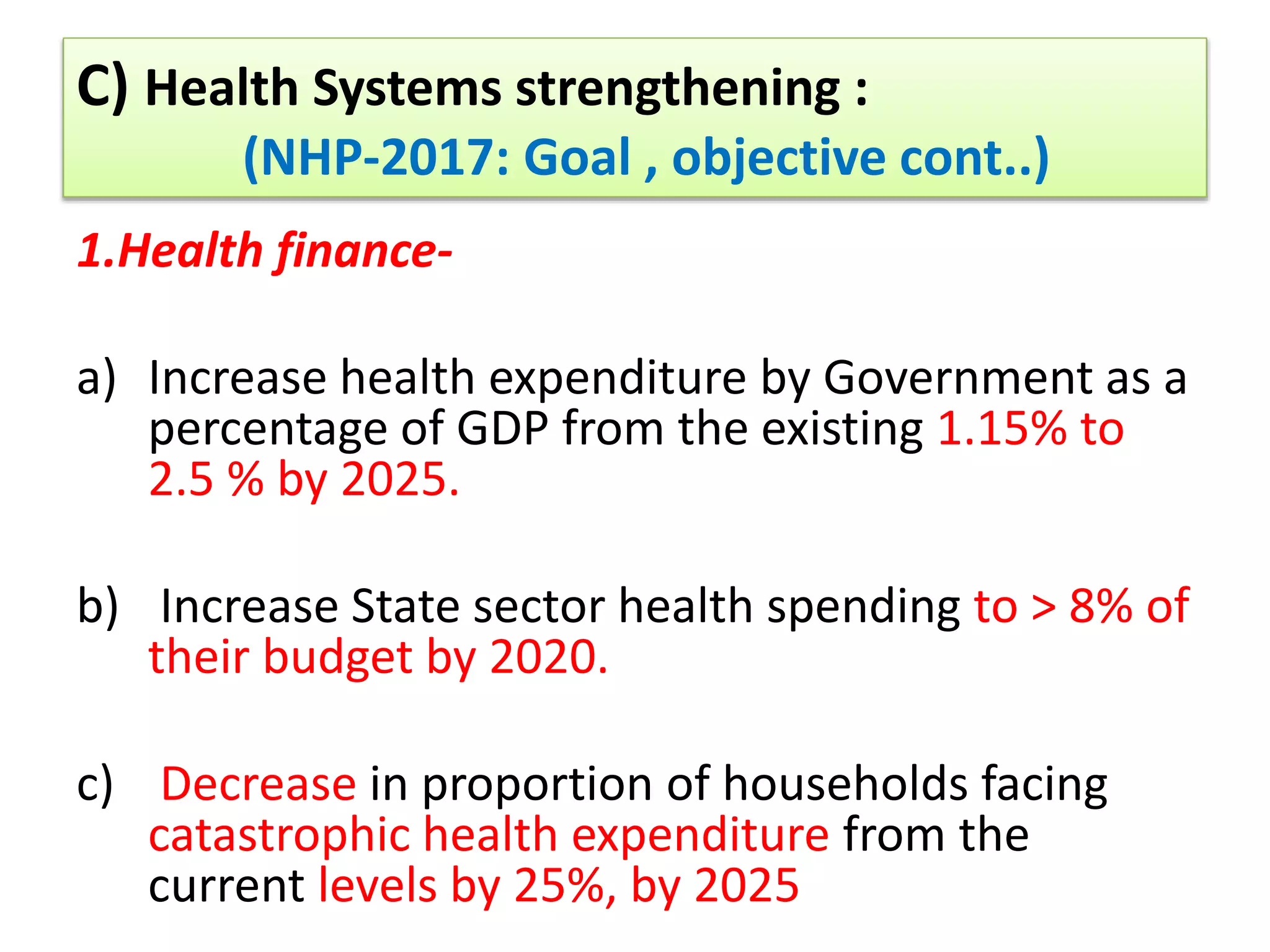 C) Health Systems strengthening :
(NHP-2017: Goal , objective cont..)

1.Health finance-

a) Increase health expenditure by Government as a percentage of GDP from the existing 1.15% to 2.5 % by 2025.

b) Increase State sector health spending to > 8% of their budget by 2020.

c) Decrease in proportion of households facing catastrophic health expenditure from the current levels by 25%, by 2025